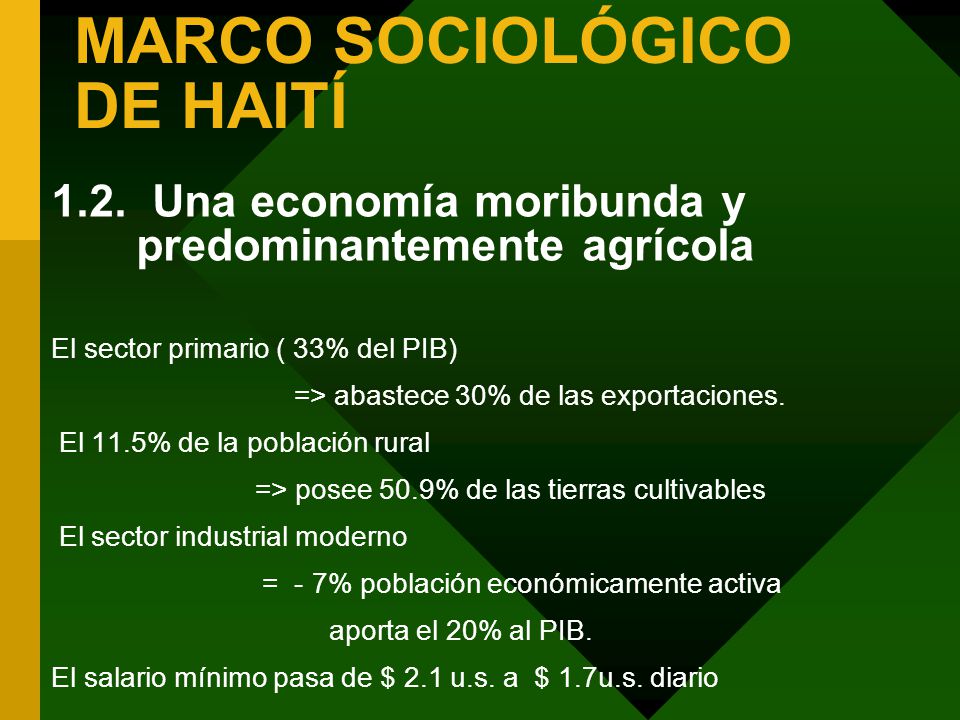 MARCO SOCIOLÓGICO DE HAITÍ

1.2. Una economía moribunda y predominantemente agrícola

El sector primario ( 33% del PIB)

=> abastece 30% de las exportaciones.

El 11.5% de la población rural

=> posee 50.9% de las tierras cultivables

El sector industrial moderno

= - 7% población económicamente activa

aporta el 20% al PIB.

El salario mínimo pasa de \$ 2.1 u.s. a \$ 1.7u.s. diario